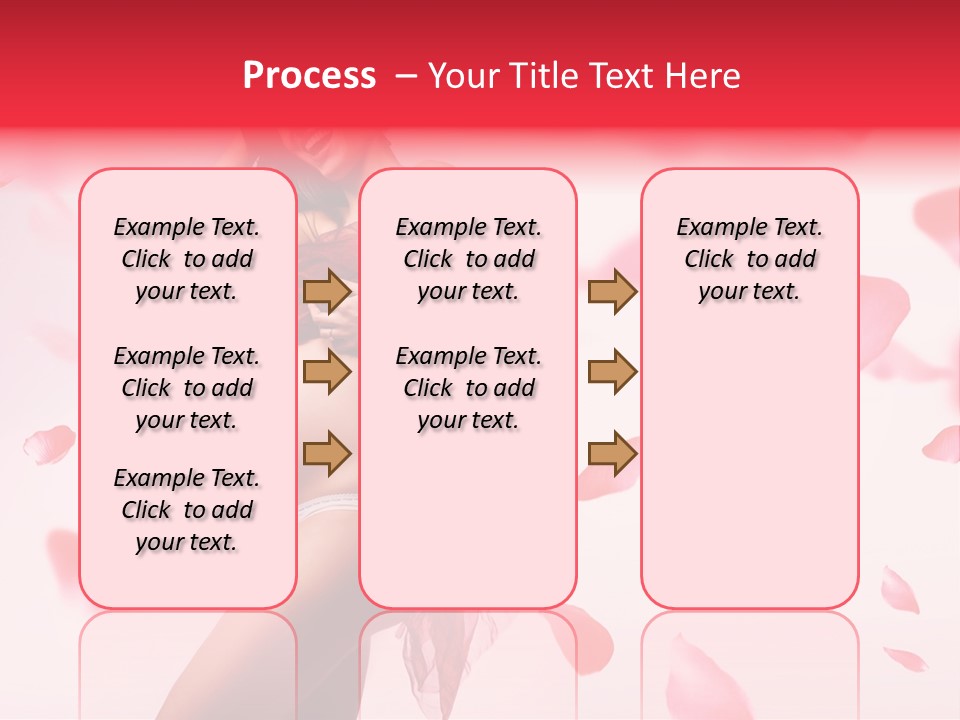 Process – Your Title Text Here

Example Text. Click to add your text.

Example Text. Click to add your text.

Example Text. Click to add your text.

Example Text. Click to add your text.

Example Text. Click to add your text.

Example Text. Click to add your text.